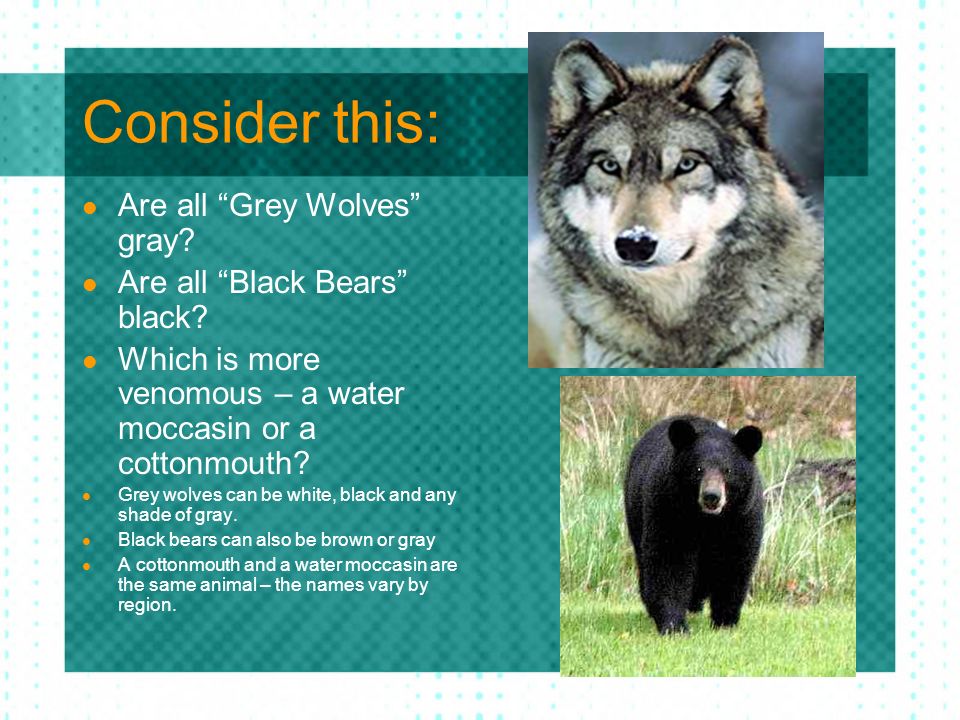 Consider this:

- Are all “Grey Wolves” gray?
- Are all “Black Bears” black?
- Which is more venomous – a water moccasin or a cottonmouth?
- Grey wolves can be white, black and any shade of gray.
- Black bears can also be brown or gray
- A cottonmouth and a water moccasin are the same animal – the names vary by region.